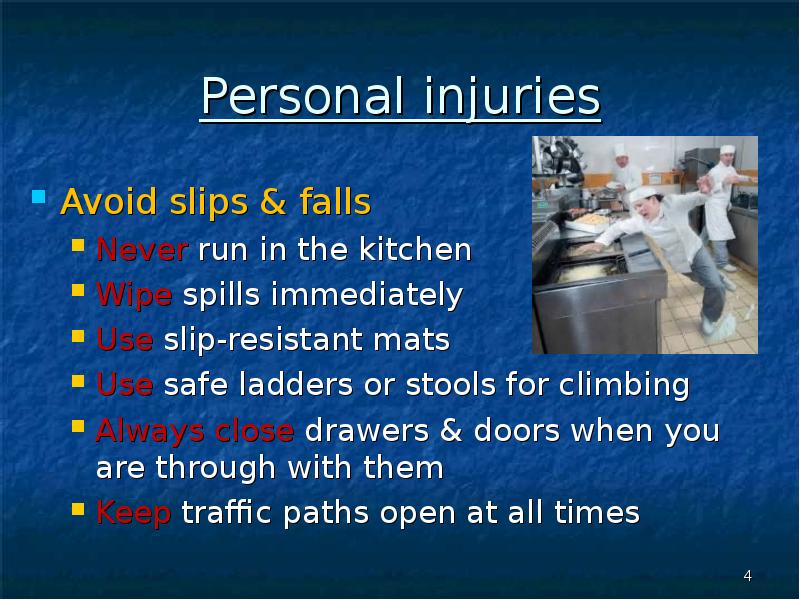 Personal injuries

Avoid slips & falls

Never run in the kitchen

Wipe spills immediately

Use slip-resistant mats

Use safe ladders or stools for climbing

Always close drawers & doors when you are through with them

Keep traffic paths open at all times

4